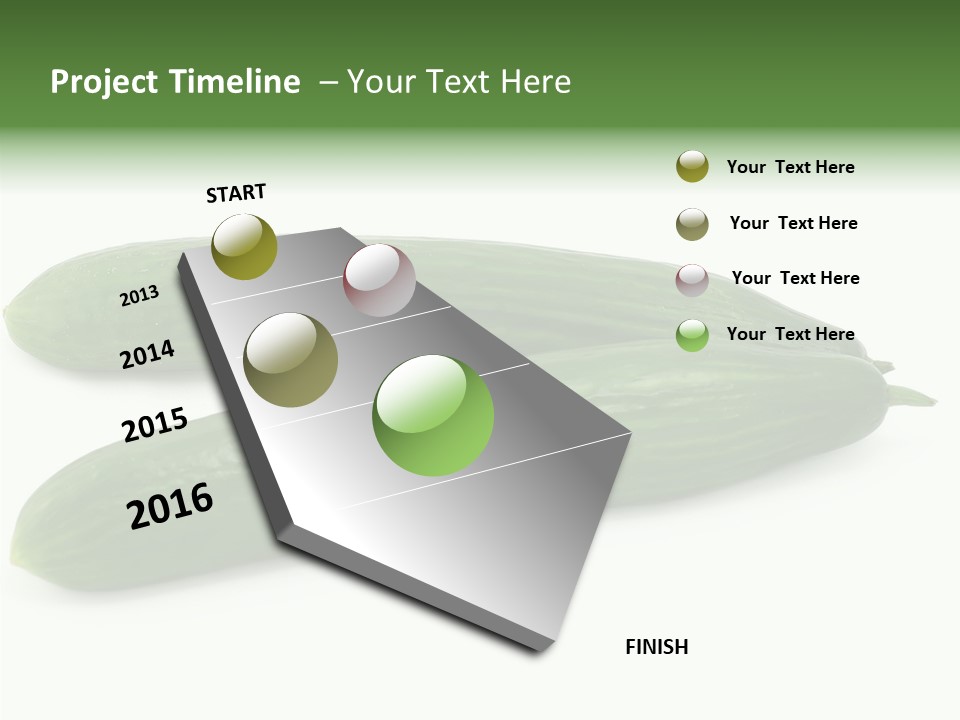 Project Timeline – Your Text Here

START

2013

2014

2015

2016

FINISH

Your Text Here

Your Text Here

Your Text Here

Your Text Here